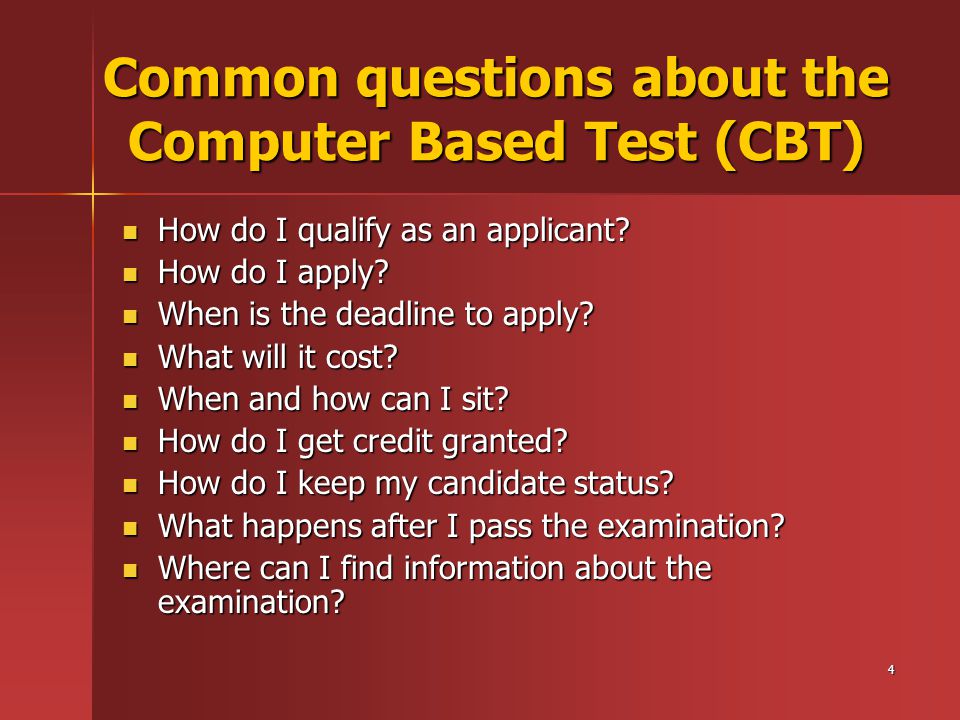 Common questions about the Computer Based Test (CBT)

- How do I qualify as an applicant?
- How do I apply?
- When is the deadline to apply?
- What will it cost?
- When and how can I sit?
- How do I get credit granted?
- How do I keep my candidate status?
- What happens after I pass the examination?
- Where can I find information about the examination?

4